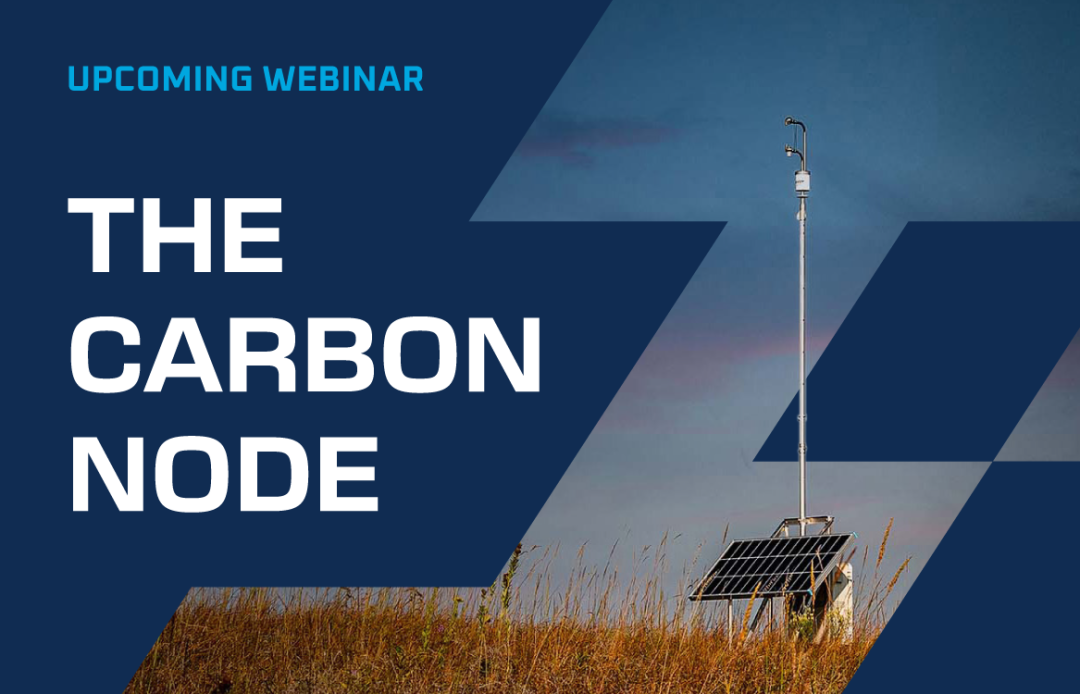 UPCOMING WEBINAR

THE CARBON NODE